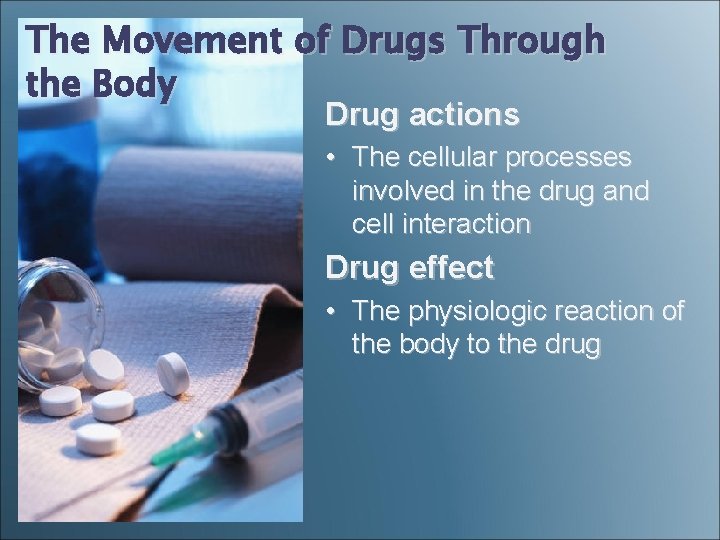 The Movement of Drugs Through the Body

Drug actions

• The cellular processes involved in the drug and cell interaction

Drug effect

• The physiologic reaction of the body to the drug